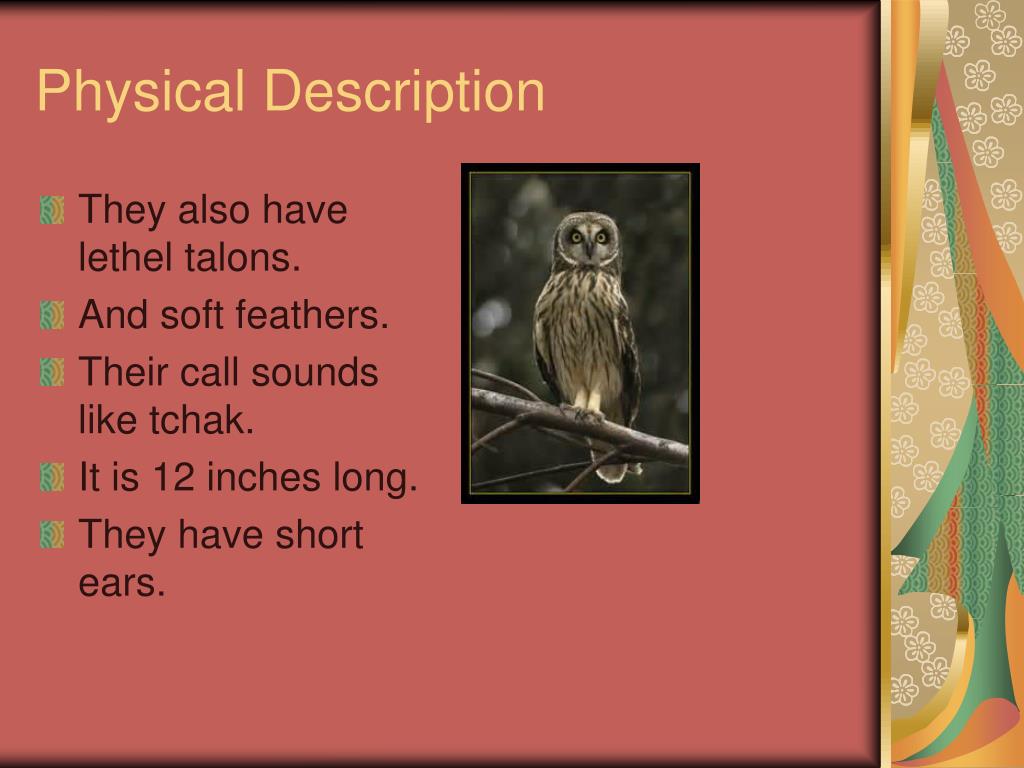 Physical Description

They also have lethel talons.

And soft feathers.

Their call sounds like tchak.

It is 12 inches long.

They have short ears.